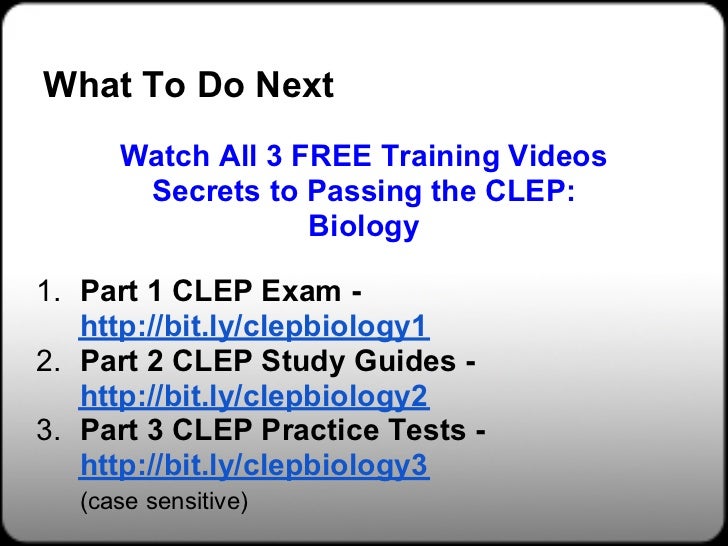 What To Do Next

Watch All 3 FREE Training Videos
Secrets to Passing the CLEP: Biology

1. Part 1 CLEP Exam - http://bit.ly/clepbiology1
2. Part 2 CLEP Study Guides - http://bit.ly/clepbiology2
3. Part 3 CLEP Practice Tests - http://bit.ly/clepbiology3
(case sensitive)